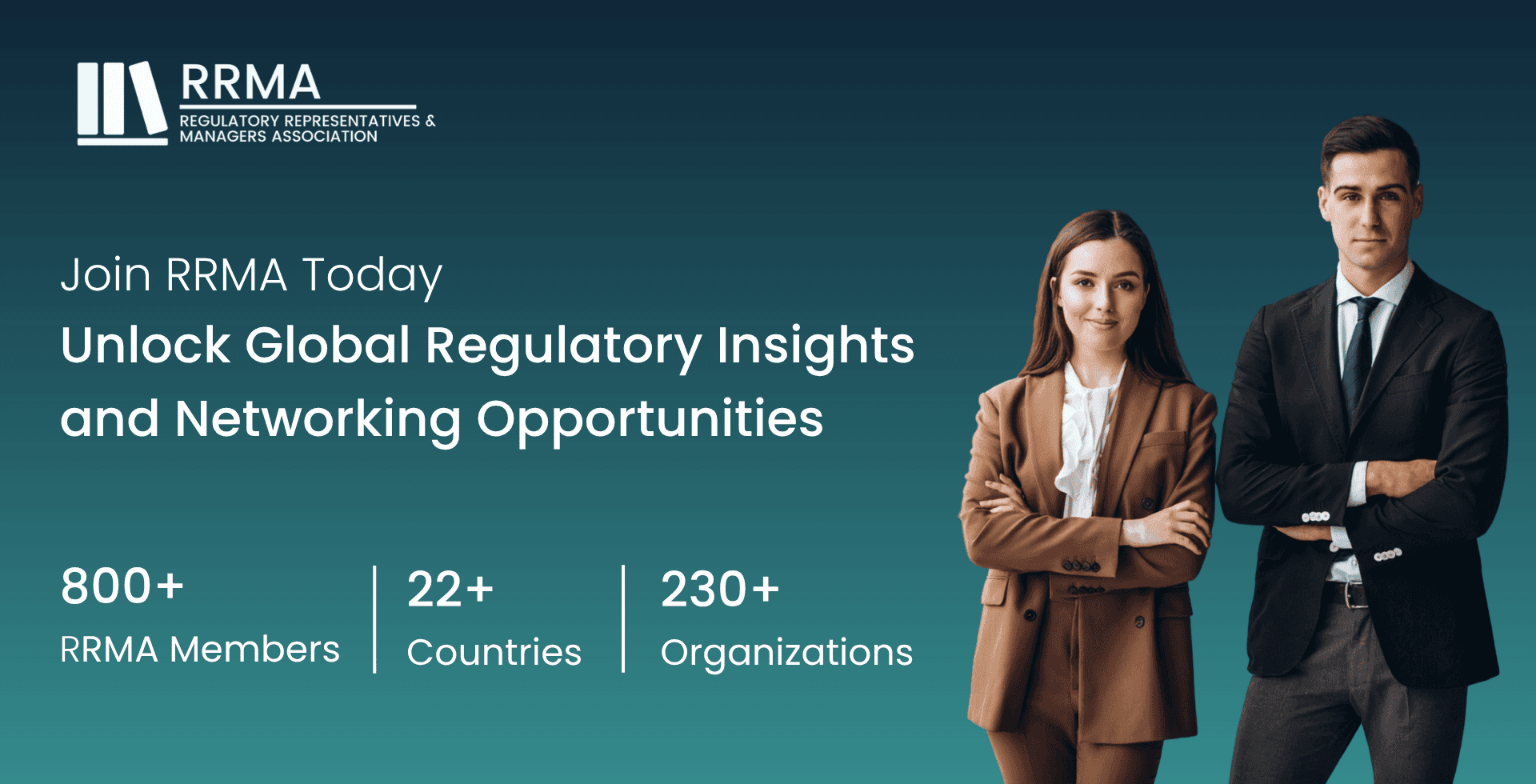 RRMA
REGULATORY REPRESENTATIVES & MANAGERS ASSOCIATION

Join RRMA Today
Unlock Global Regulatory Insights and Networking Opportunities

800+
RRMA Members

22+
Countries

230+
Organizations